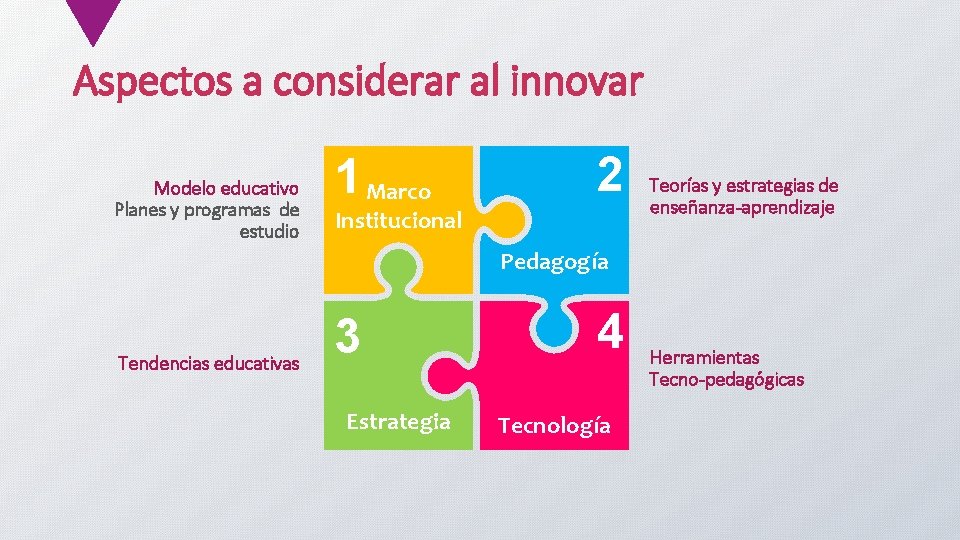 Aspectos a considerar al innovar

Modelo educativo
Planes y programas de estudio

1 Marco Institucional

2

Pedagogía

Teorías y estrategias de enseñanza-aprendizaje

Tendencias educativas

3

Estrategia

4

Tecnología

Herramientas Tecno-pedagógicas